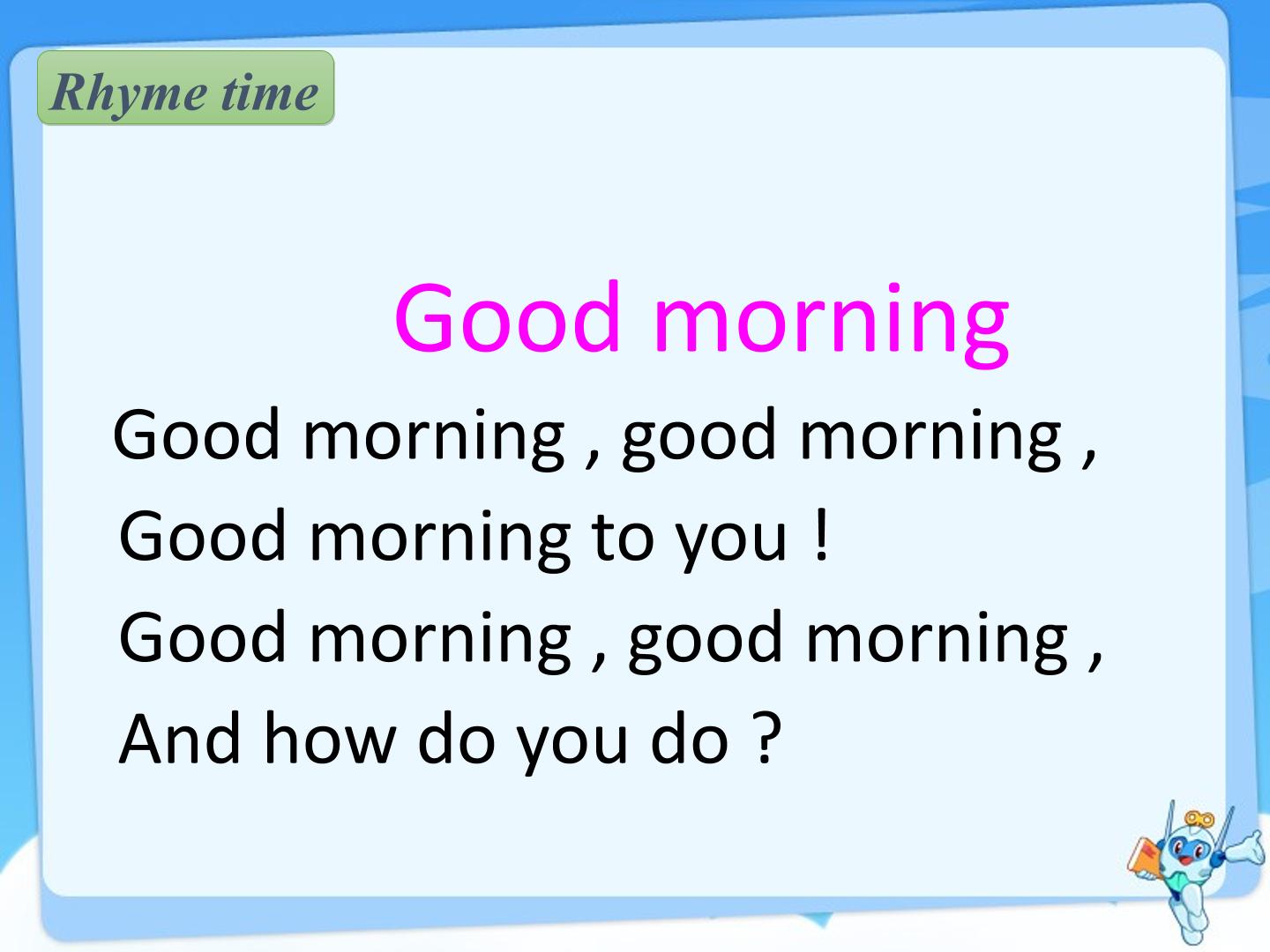 Rhyme time

Good morning

Good morning , good morning ,
Good morning to you !
Good morning , good morning ,
And how do you do ?